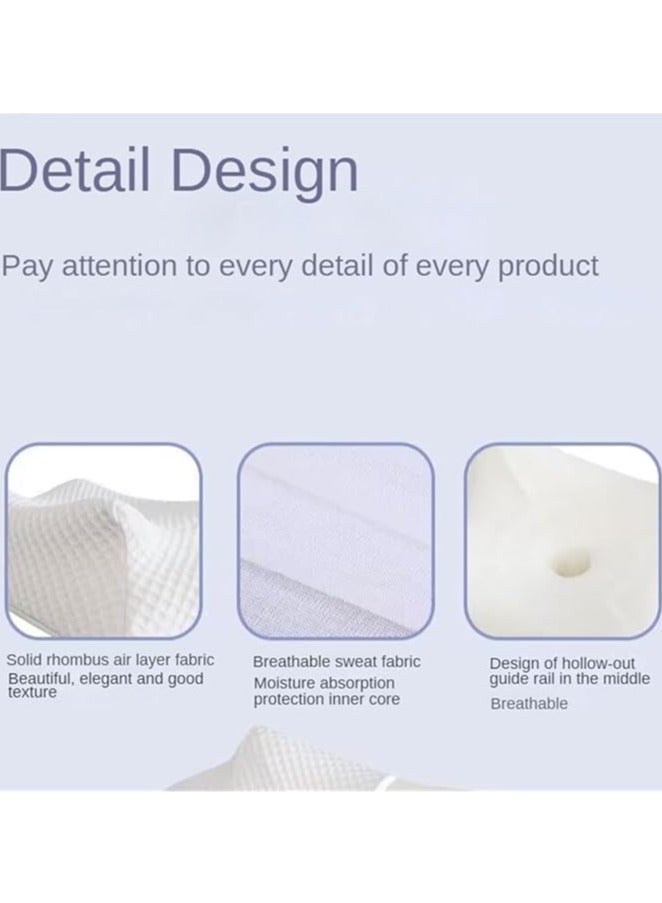 Detail Design

Pay attention to every detail of every product

Solid rhombus air layer fabric
Beautiful, elegant and good texture

Breathable sweat fabric
Moisture absorption protection inner core

Design of hollow-out guide rail in the middle
Breathable